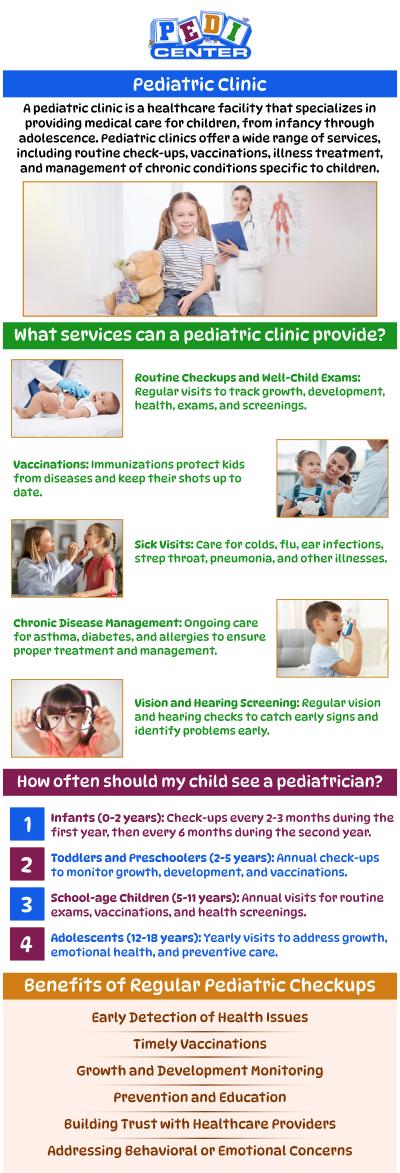 PEDI CENTER

Pediatric Clinic

A pediatric clinic is a healthcare facility that specializes in providing medical care for children, from infancy through adolescence. Pediatric clinics offer a wide range of services, including routine check-ups, vaccinations, illness treatment, and management of chronic conditions specific to children.

What services can a pediatric clinic provide?

Routine Checkups and Well-Child Exams: Regular visits to track growth, development, health, exams, and screenings.

Vaccinations: Immunizations protect kids from diseases and keep their shots up to date.

Sick Visits: Care for colds, flu, ear infections, strep throat, pneumonia, and other illnesses.

Chronic Disease Management: Ongoing care for asthma, diabetes, and allergies to ensure proper treatment and management.

Vision and Hearing Screening: Regular vision and hearing checks to catch early signs and identify problems early.

How often should my child see a pediatrician?

1 Infants (0-2 years): Check-ups every 2-3 months during the first year, then every 6 months during the second year.

2 Toddlers and Preschoolers (2-5 years): Annual check-ups to monitor growth, development, and vaccinations.

3 School-age Children (5-11 years): Annual visits for routine exams, vaccinations, and health screenings.

4 Adolescents (12-18 years): Yearly visits to address growth, emotional health, and preventive care.

Benefits of Regular Pediatric Checkups

Early Detection of Health Issues

Timely Vaccinations

Growth and Development Monitoring

Prevention and Education

Building Trust with Healthcare Providers

Addressing Behavioral or Emotional Concerns